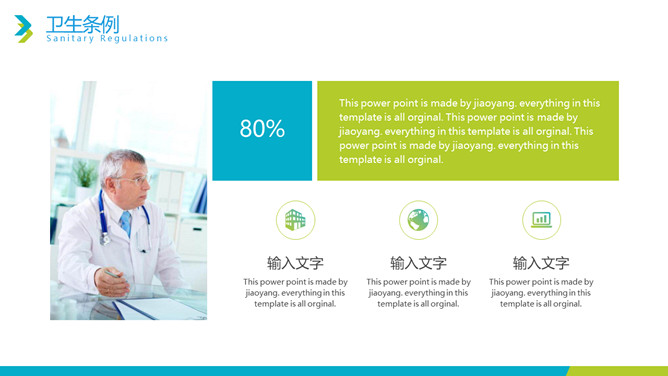 卫生条例
Sanitary Regulations

80%

This power point is made by jiaoyang. everything in this template is all orginal. This power point is made by jiaoyang. everything in this template is all orginal. This power point is made by jiaoyang. everything in this template is all orginal.

输入文字
This power point is made by jiaoyang. everything in this template is all orginal.

输入文字
This power point is made by jiaoyang. everything in this template is all orginal.

输入文字
This power point is made by jiaoyang. everything in this template is all orginal.